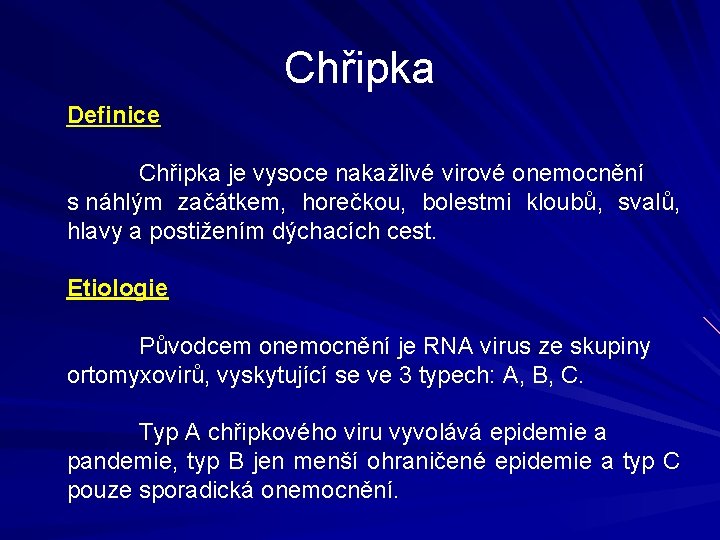 Chřipka

Definice

Chřipka je vysoce nakažlivé virové onemocnění s náhlým začátkem, horečkou, bolestmi kloubů, svalů, hlavy a postižením dýchacích cest.

Etiologie

Původcem onemocnění je RNA virus ze skupiny ortomyxovirů, vyskytující se ve 3 typech: A, B, C.

Typ A chřipkového viru vyvolává epidemie a pandemie, typ B jen menší ohraničené epidemie a typ C pouze sporadická onemocnění.